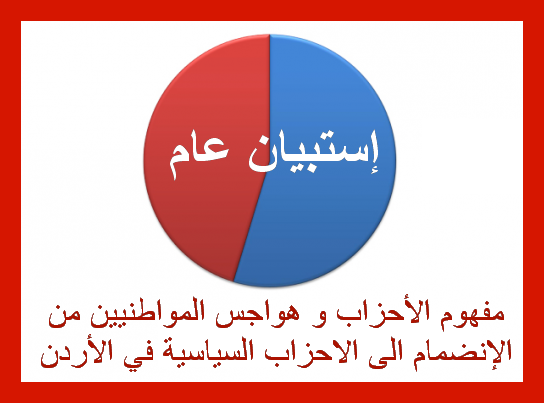 إستبيان عام

مفهوم الأحزاب و هواجس المواطنيين من الإنضمام الى الاحزاب السياسية في الأردن